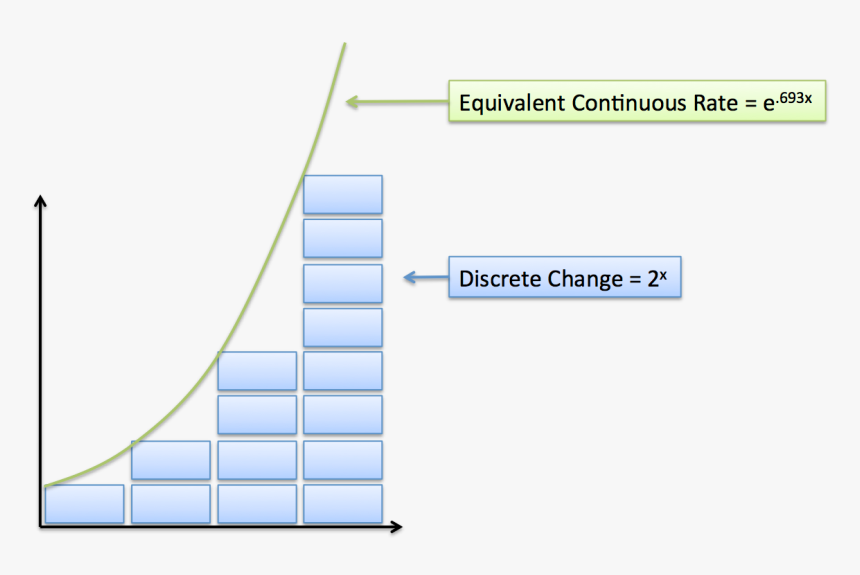 Equivalent Continuous Rate = $e^{.693x}$

Discrete Change = $2^x$